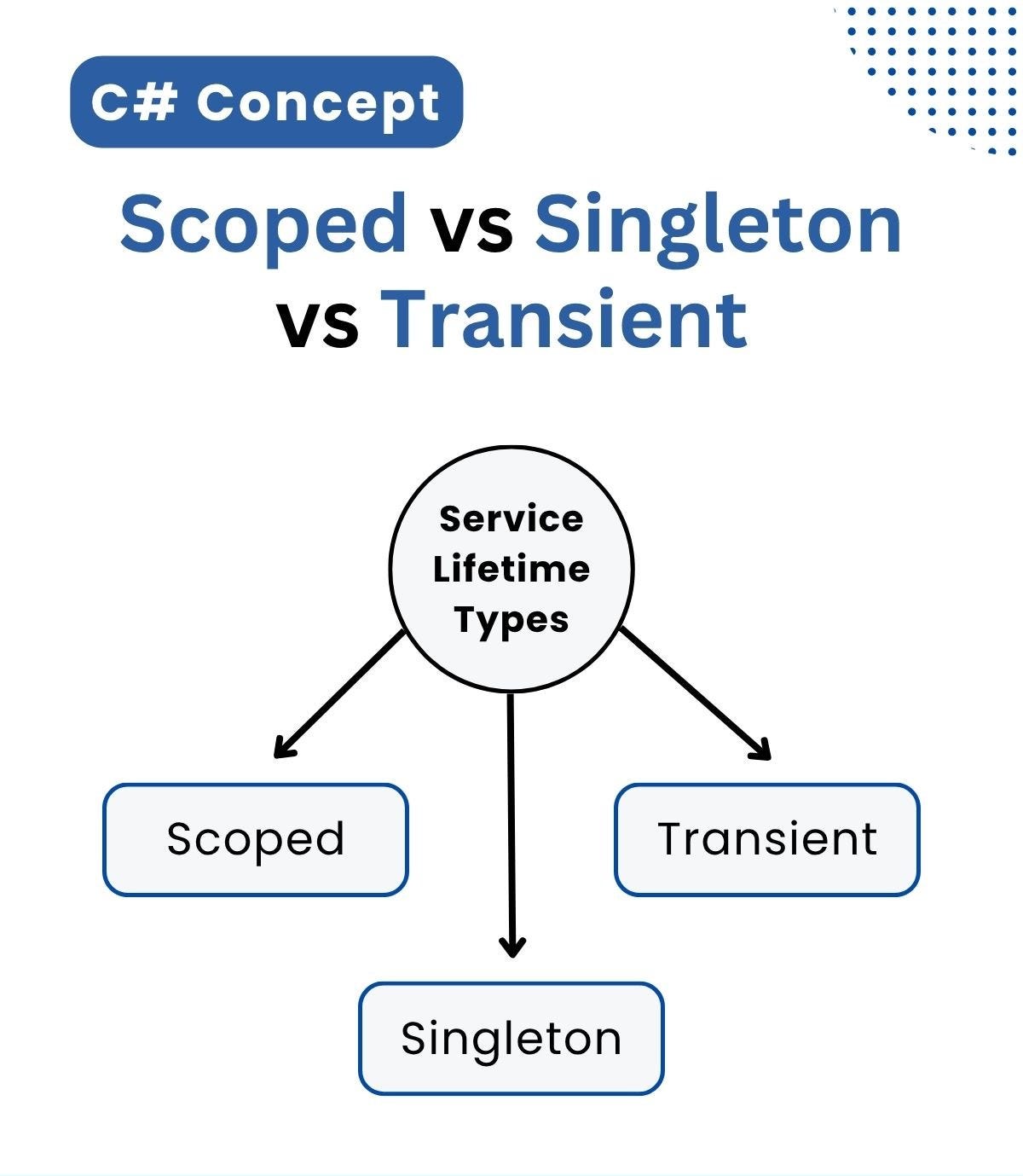 C# Concept

Scoped vs Singleton vs Transient

Service Lifetime Types

Scoped

Transient

Singleton